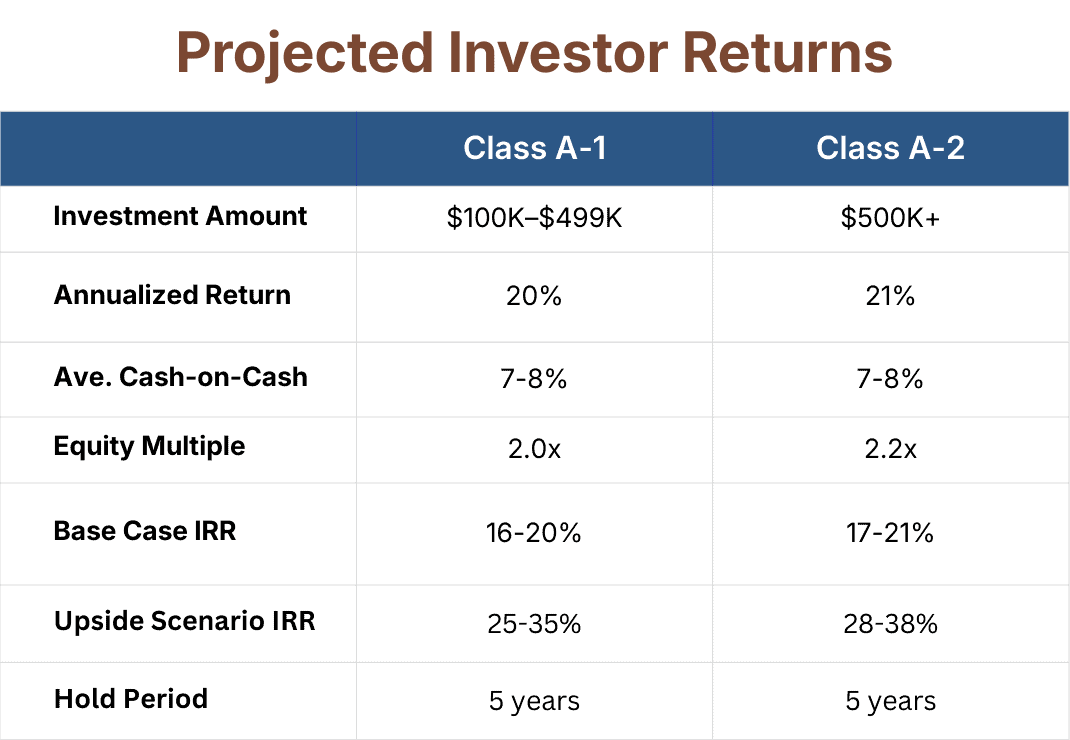 Projected Investor Returns

| | Class A-1 | Class A-2 |
|---|---|---|
| Investment Amount | \$100K–\$499K | \$500K+ |
| Annualized Return | 20% | 21% |
| Ave. Cash-on-Cash | 7-8% | 7-8% |
| Equity Multiple | 2.0x | 2.2x |
| Base Case IRR | 16-20% | 17-21% |
| Upside Scenario IRR | 25-35% | 28-38% |
| Hold Period | 5 years | 5 years |